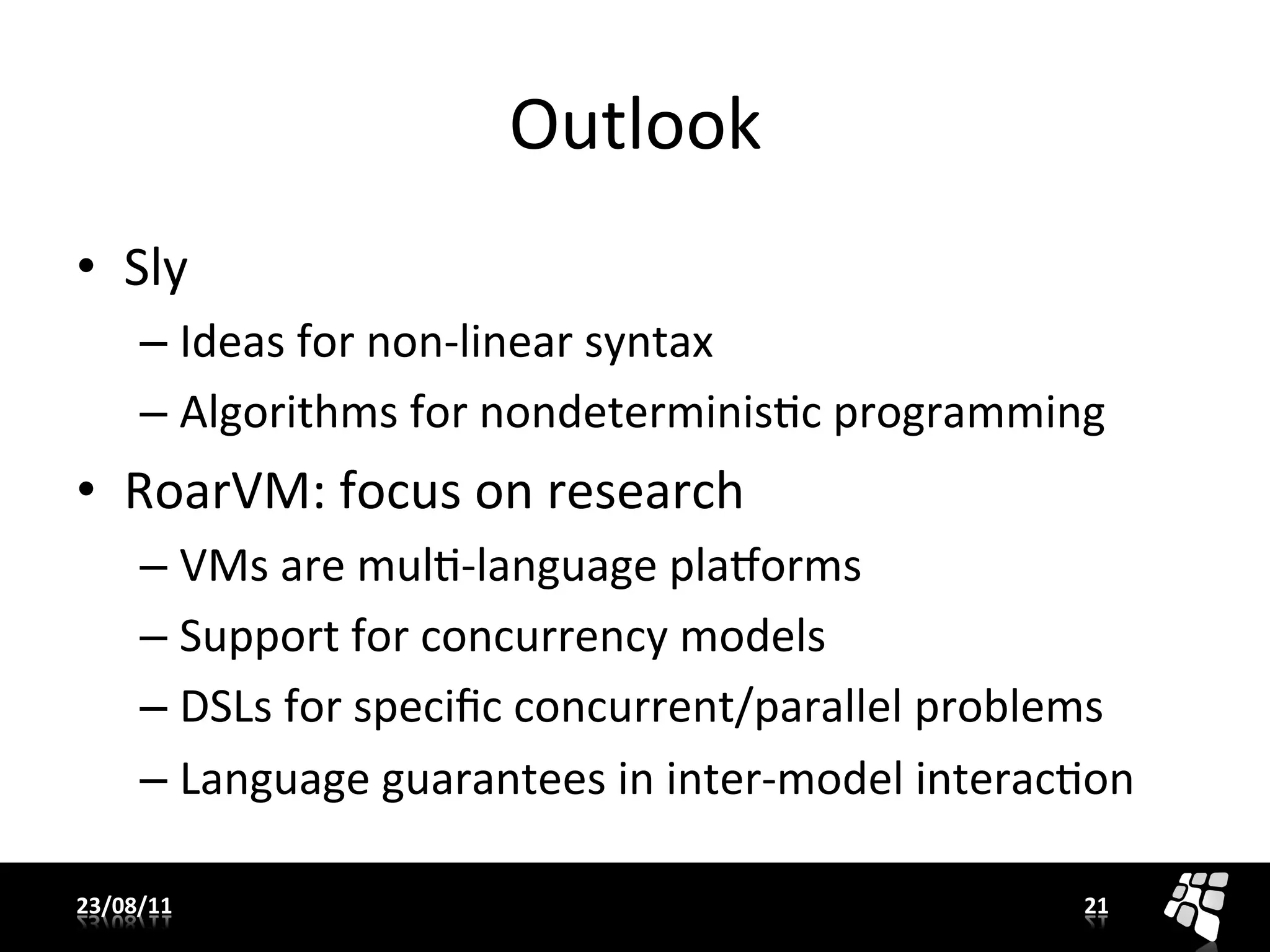 Outlook

• Sly
– Ideas for non-linear syntax
– Algorithms for nondeterministic programming

• RoarVM: focus on research
– VMs are multi-language platforms
– Support for concurrency models
– DSLs for specific concurrent/parallel problems
– Language guarantees in inter-model interaction

23/08/11

21